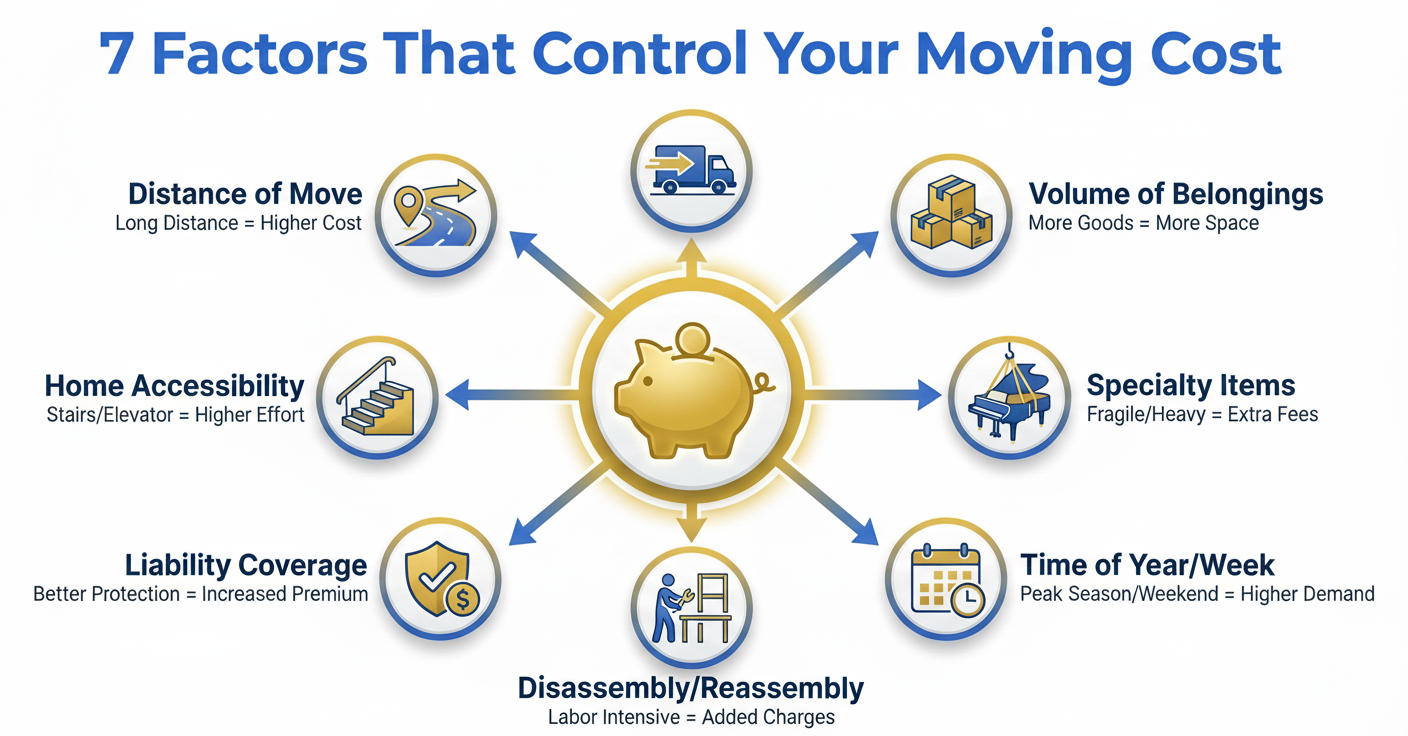 7 Factors That Control Your Moving Cost

Distance of Move
Long Distance = Higher Cost

Volume of Belongings
More Goods = More Space

Home Accessibility
Stairs/Elevator = Higher Effort

Specialty Items
Fragile/Heavy = Extra Fees

Liability Coverage
Better Protection = Increased Premium

Time of Year/Week
Peak Season/Weekend = Higher Demand

Disassembly/Reassembly
Labor Intensive = Added Charges